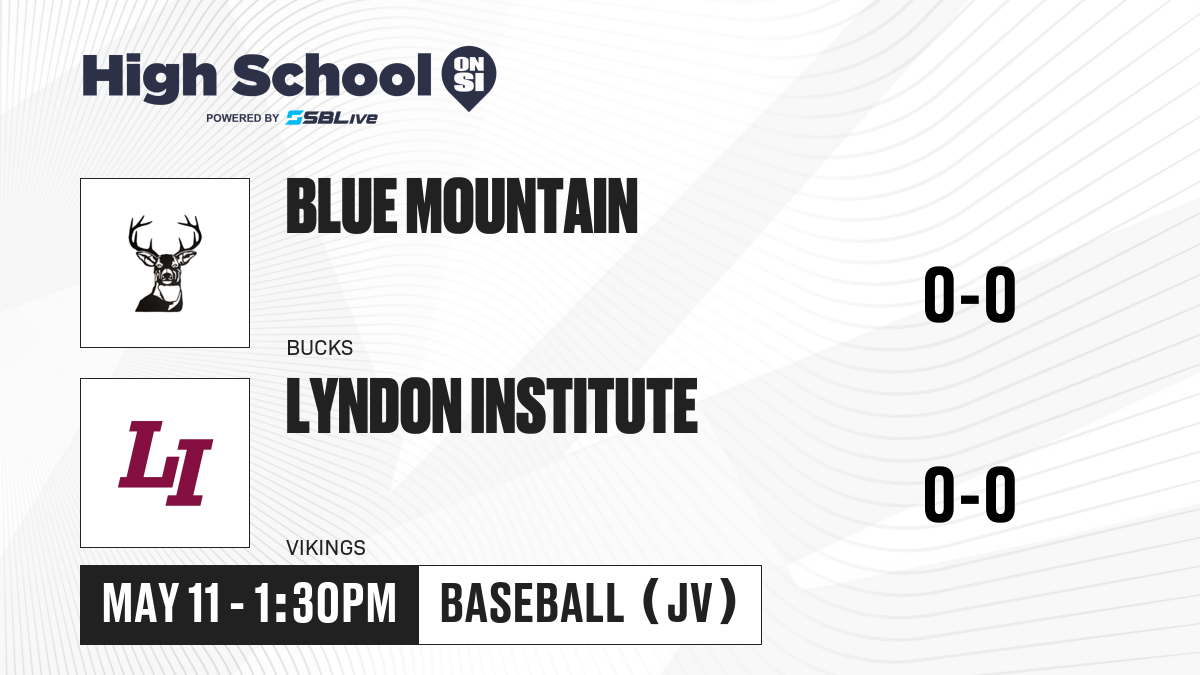 High School ON SI
POWERED BY SBLive

BLUE MOUNTAIN
BUCKS
0-0

LI
LYNDON INSTITUTE
VIKINGS
0-0

MAY 11 - 1:30PM
BASEBALL (JV)